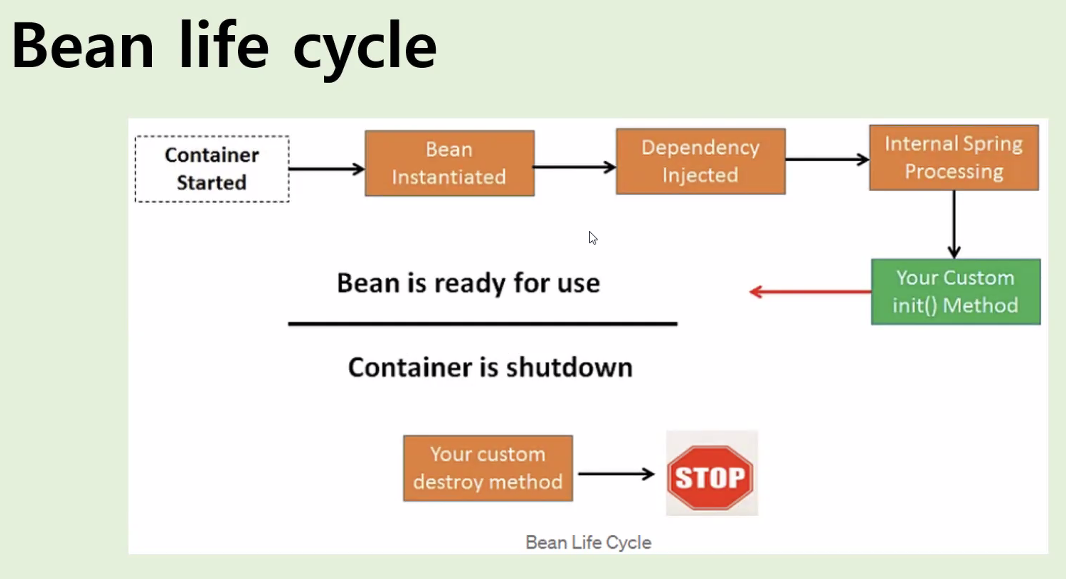 Bean life cycle

Container Started

Bean Instantiated

Dependency Injected

Internal Spring Processing

Your Custom init() Method

Bean is ready for use

Container is shutdown

Your custom destroy method

STOP

Bean Life Cycle